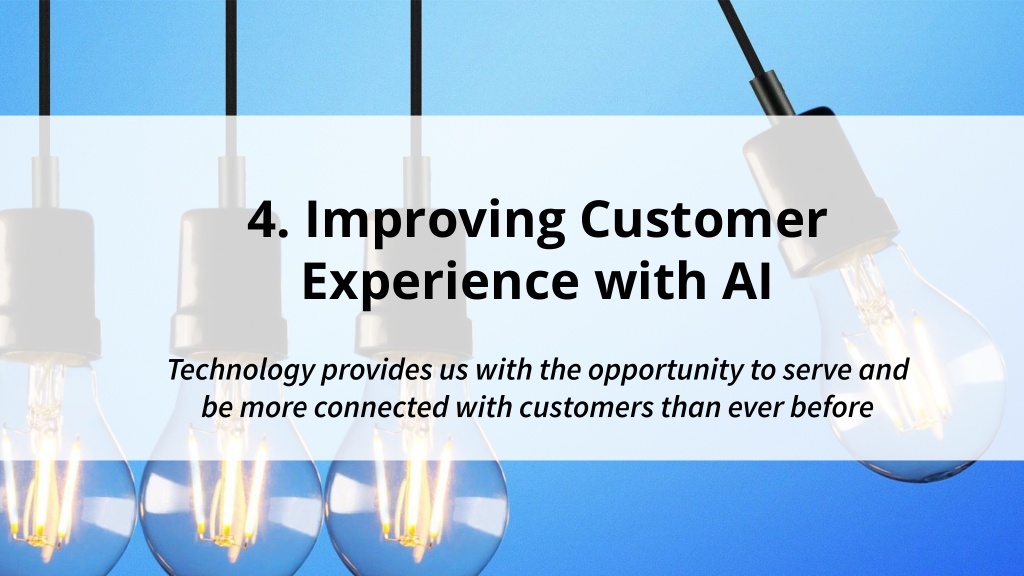 4. Improving Customer Experience with AI

Technology provides us with the opportunity to serve and be more connected with customers than ever before